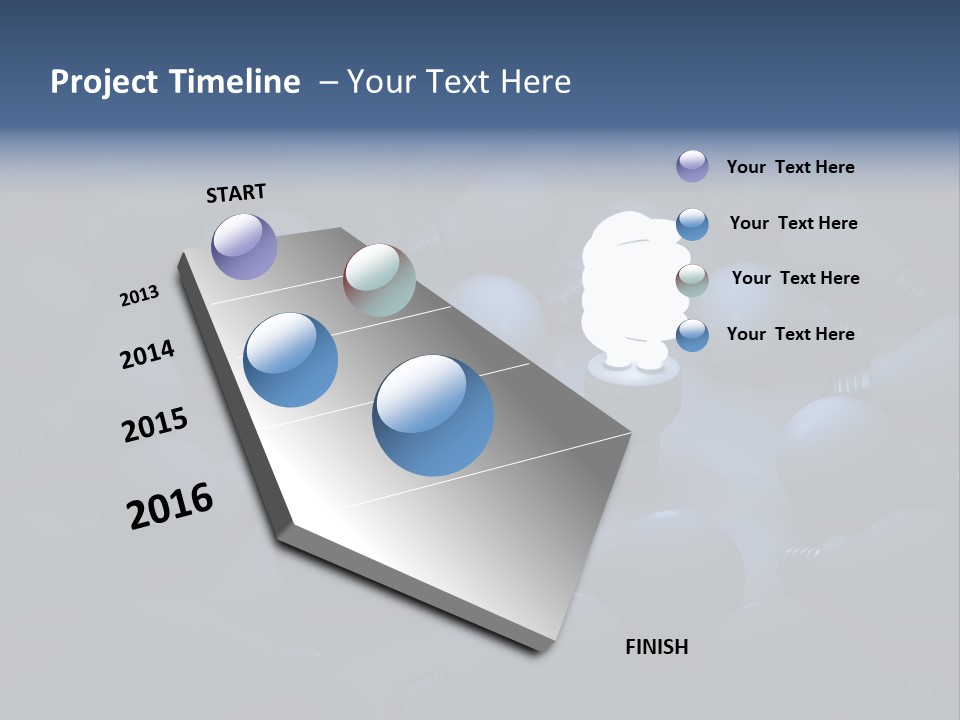 Project Timeline – Your Text Here

START

2013

2014

2015

2016

FINISH

Your Text Here

Your Text Here

Your Text Here

Your Text Here